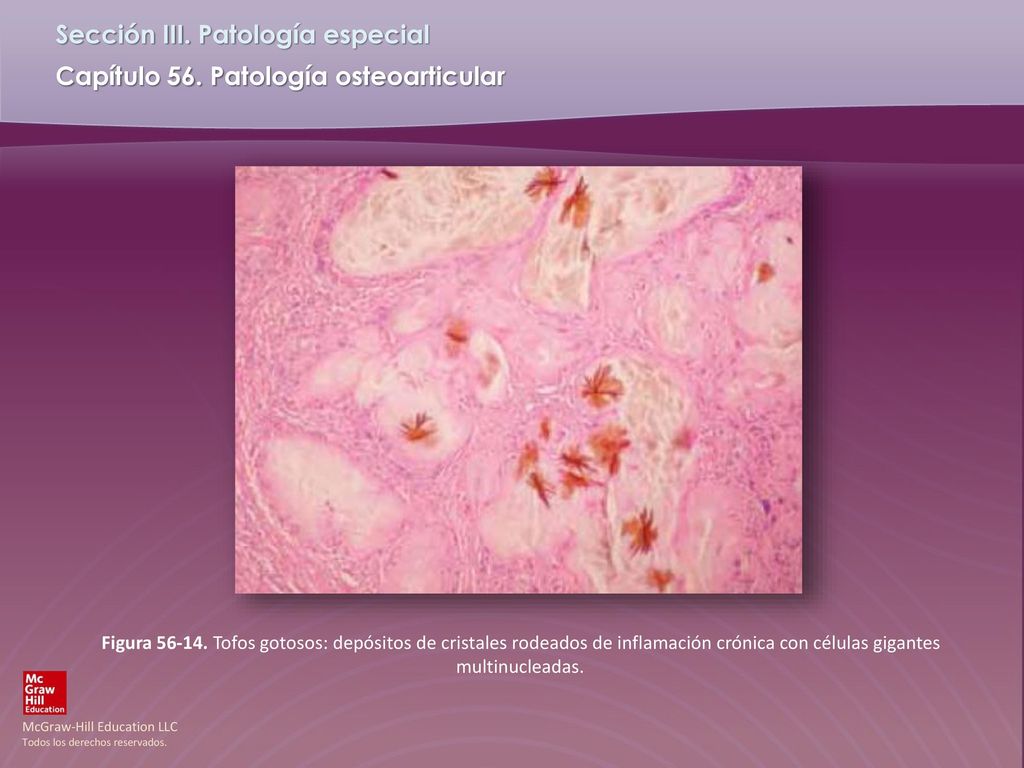 Sección III. Patología especial

Capítulo 56. Patología osteoarticular

Figura 56-14. Tofos gotosos: depósitos de cristales rodeados de inflamación crónica con células gigantes multinucleadas.

Mc Graw Hill Education

McGraw-Hill Education LLC
Todos los derechos reservados.